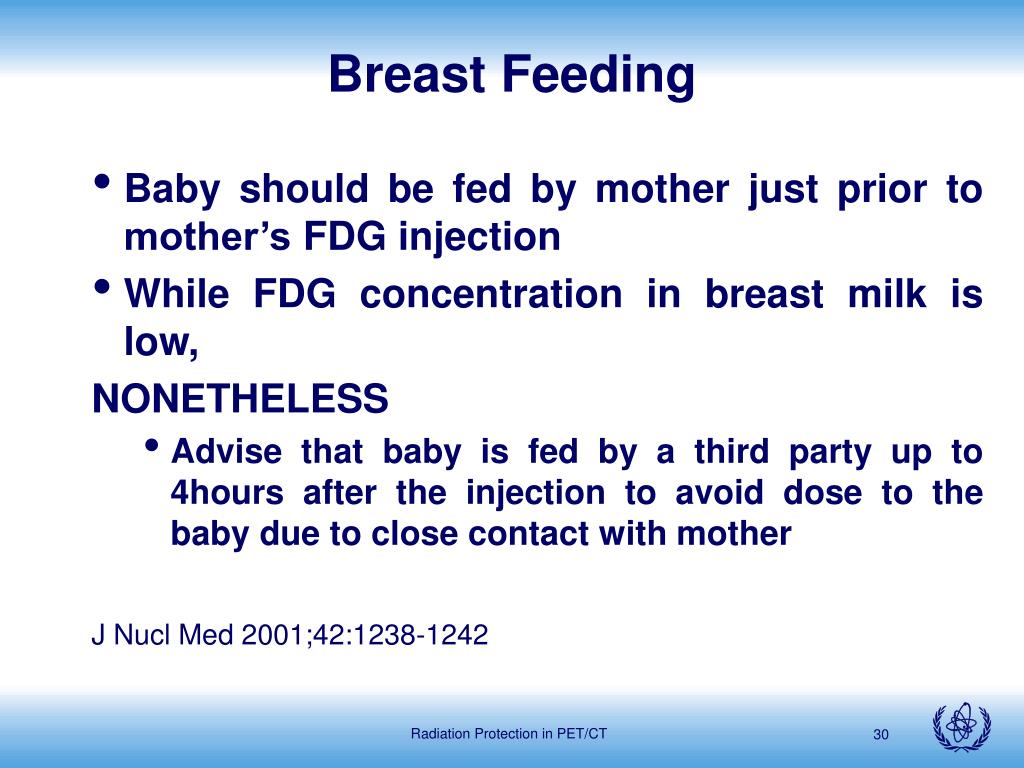 Breast Feeding

• Baby should be fed by mother just prior to mother’s FDG injection
• While FDG concentration in breast milk is low,

NONETHELESS

• Advise that baby is fed by a third party up to 4hours after the injection to avoid dose to the baby due to close contact with mother

J Nucl Med 2001;42:1238-1242

Radiation Protection in PET/CT

30